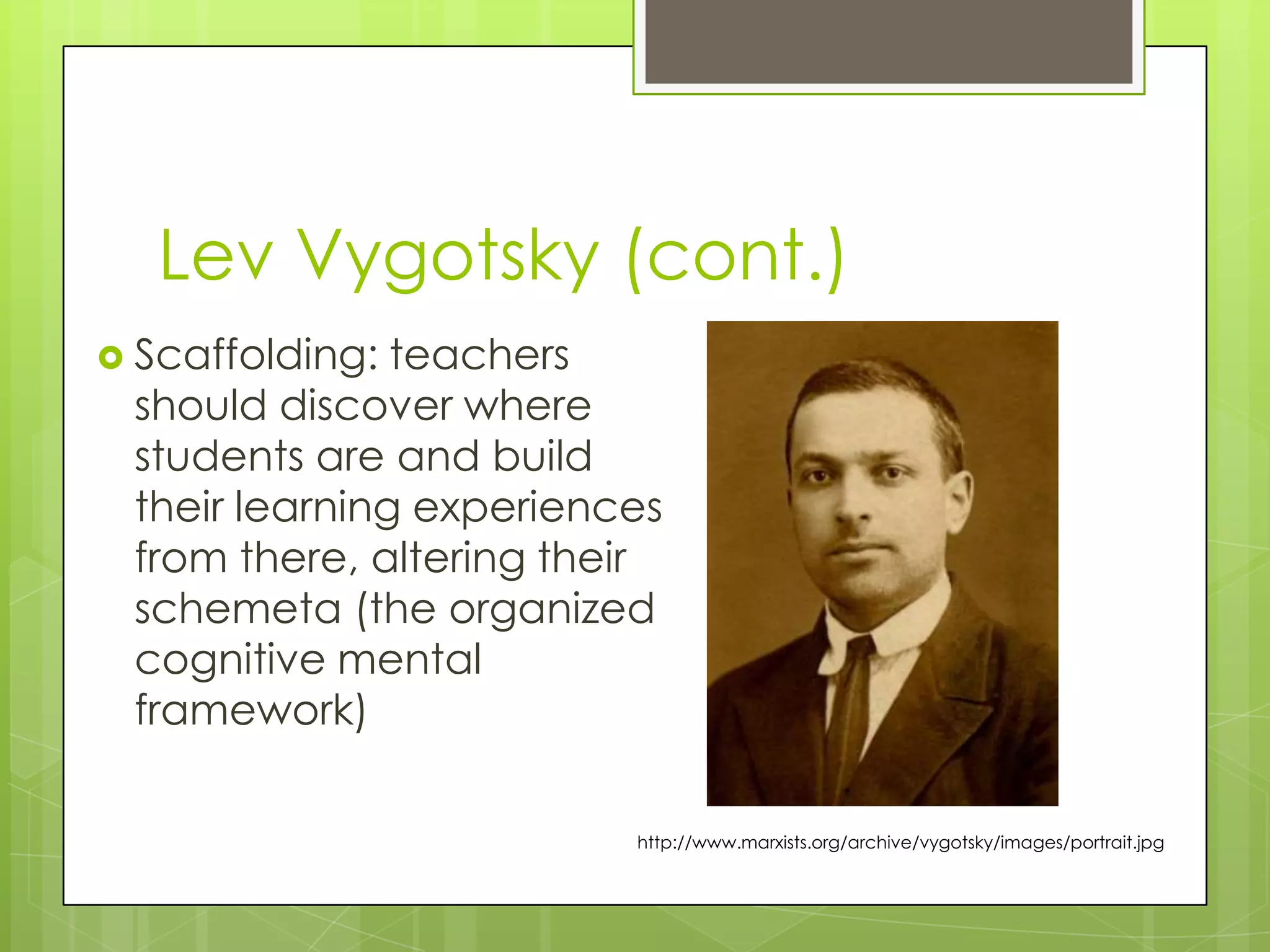 Lev Vygotsky (cont.)

Scaffolding: teachers should discover where students are and build their learning experiences from there, altering their schemeta (the organized cognitive mental framework)

http://www.marxists.org/archive/vygotsky/images/portrait.jpg